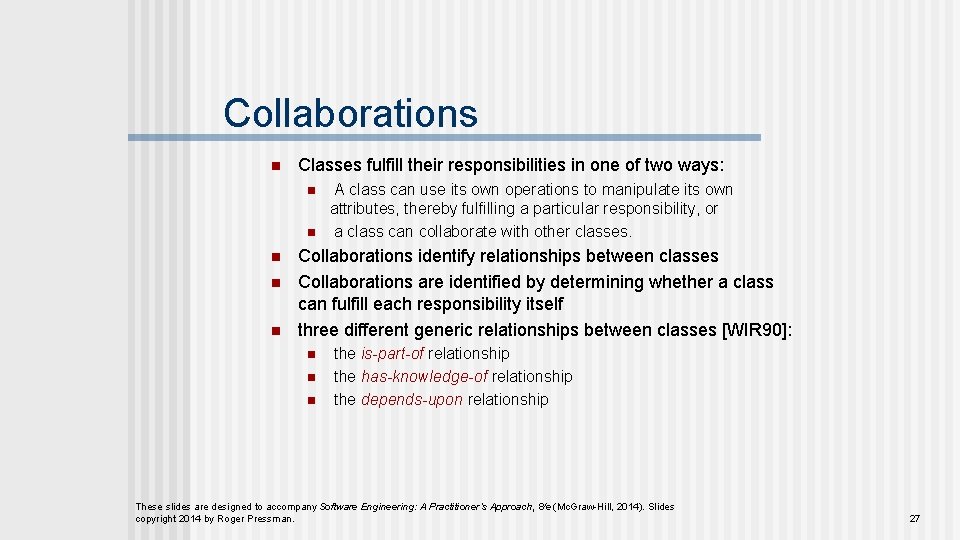 Collaborations

n Classes fulfill their responsibilities in one of two ways:

n A class can use its own operations to manipulate its own attributes, thereby fulfilling a particular responsibility, or
n a class can collaborate with other classes.

n Collaborations identify relationships between classes
n Collaborations are identified by determining whether a class can fulfill each responsibility itself
n three different generic relationships between classes [WIR90]:

n the is-part-of relationship
n the has-knowledge-of relationship
n the depends-upon relationship

These slides are designed to accompany Software Engineering: A Practitioner's Approach, 8/e (McGraw-Hill, 2014). Slides copyright 2014 by Roger Pressman.

27